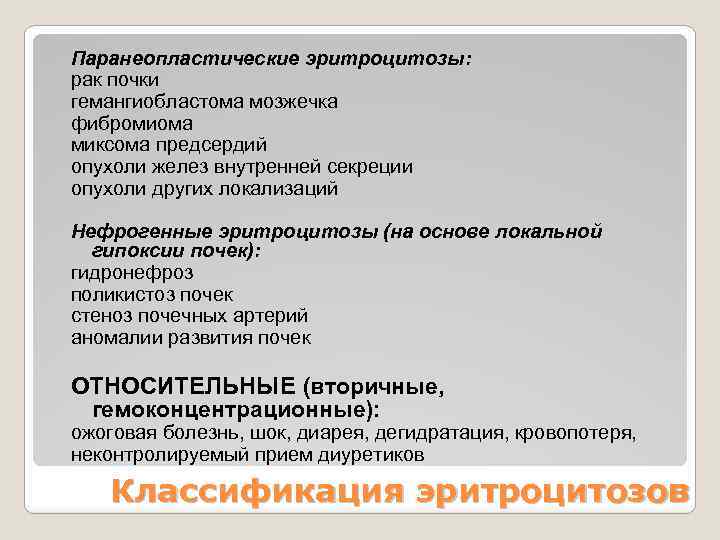 Паранеопластические эритроцитозы:
рак почки
гемангиобластома мозжечка
фибромиома
миксома предсердий
опухоли желез внутренней секреции
опухоли других локализаций

Нефрогенные эритроцитозы (на основе локальной гипоксии почек):
гидронефроз
поликистоз почек
стеноз почечных артерий
аномалии развития почек

ОТНОСИТЕЛЬНЫЕ (вторичные, гемоконцентрационные):
ожоговая болезнь, шок, диарея, дегидратация, кровопотеря, неконтролируемый прием диуретиков

Классификация эритроцитозов